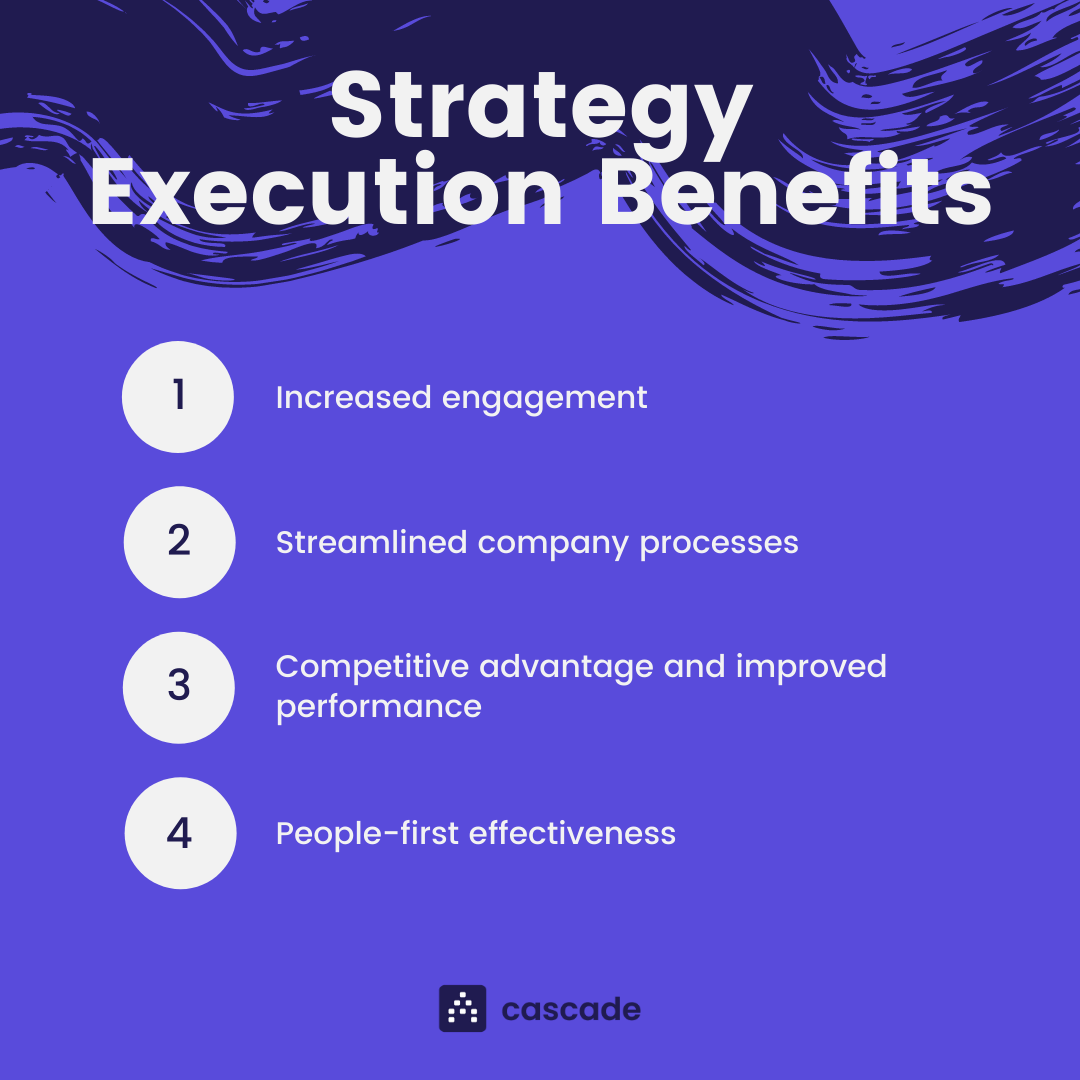 Strategy Execution Benefits

1 Increased engagement

2 Streamlined company processes

3 Competitive advantage and improved performance

4 People-first effectiveness

cascade